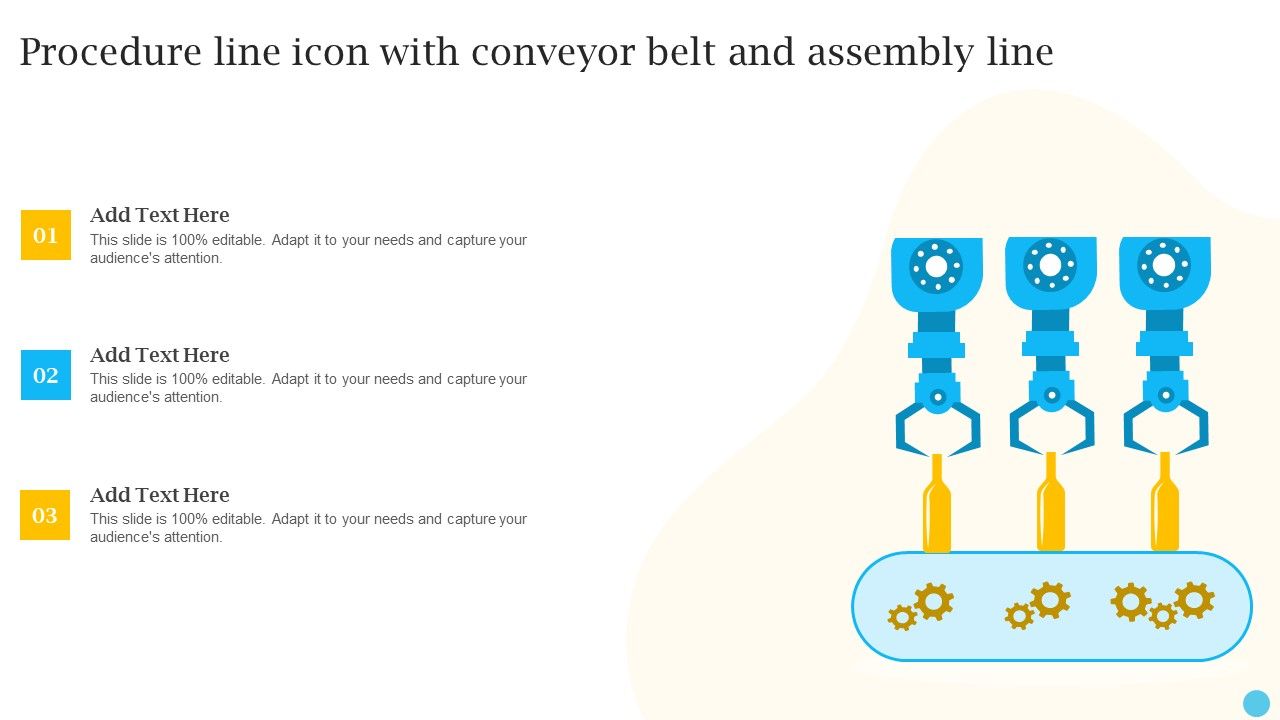 Procedure line icon with conveyor belt and assembly line

01
Add Text Here
This slide is 100% editable. Adapt it to your needs and capture your audience's attention.

02
Add Text Here
This slide is 100% editable. Adapt it to your needs and capture your audience's attention.

03
Add Text Here
This slide is 100% editable. Adapt it to your needs and capture your audience's attention.